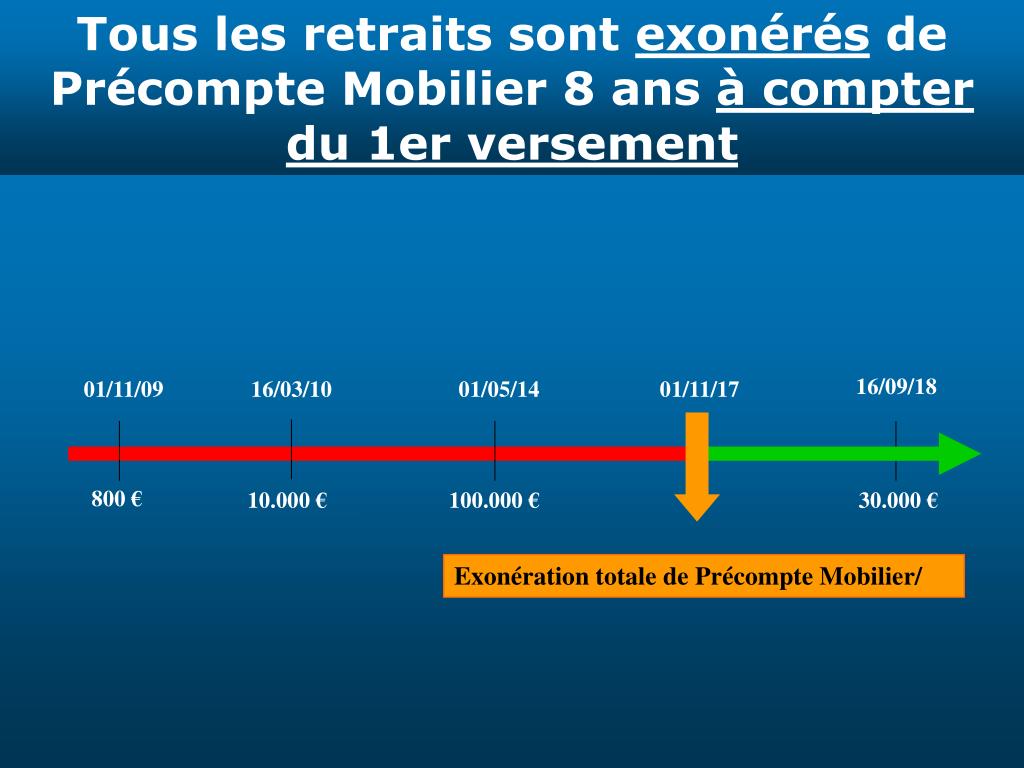 Tous les retraits sont exonérés de Précompte Mobilier 8 ans à compter du 1er versement

01/11/09
16/03/10
01/05/14
01/11/17
16/09/18

800 €
10.000 €
100.000 €
30.000 €

Exonération totale de Précompte Mobilier/